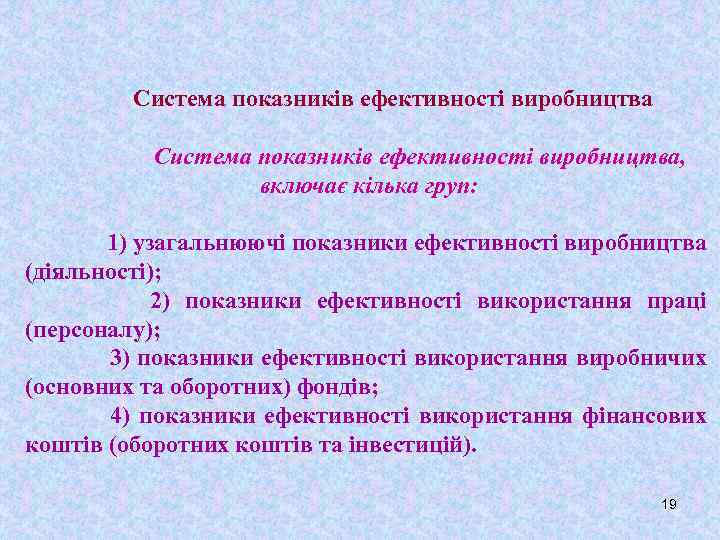 Система показників ефективності виробництва

Система показників ефективності виробництва, включає кілька груп:

1) узагальнюючі показники ефективності виробництва (діяльності);

2) показники ефективності використання праці (персоналу);

3) показники ефективності використання виробничих (основних та оборотних) фондів;

4) показники ефективності використання фінансових коштів (оборотних коштів та інвестицій).

19